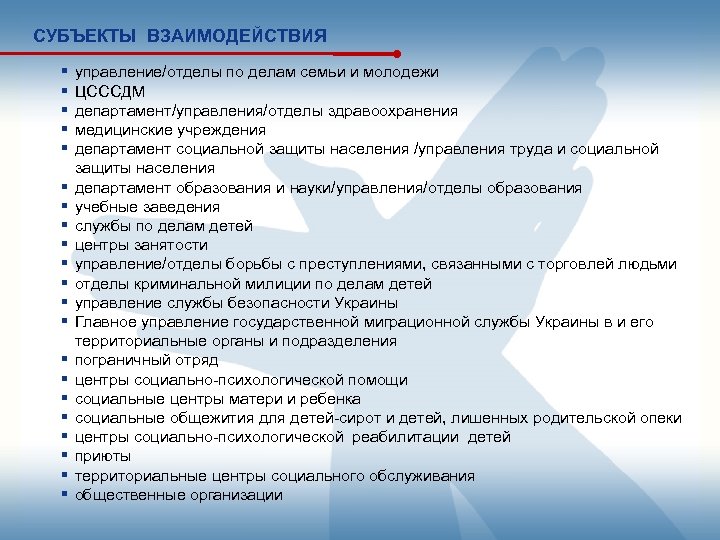 СУБЪЕКТЫ ВЗАИМОДЕЙСТВИЯ

- управление/отделы по делам семьи и молодежи
- ЦСССДМ
- департамент/управления/отделы здравоохранения
- медицинские учреждения
- департамент социальной защиты населения /управления труда и социальной защиты населения
- департамент образования и науки/управления/отделы образования
- учебные заведения
- службы по делам детей
- центры занятости
- управление/отделы борьбы с преступлениями, связанными с торговлей людьми
- отделы криминальной милиции по делам детей
- управление службы безопасности Украины
- Главное управление государственной миграционной службы Украины в и его территориальные органы и подразделения
- пограничный отряд
- центры социально-психологической помощи
- социальные центры матери и ребенка
- социальные общежития для детей-сирот и детей, лишенных родительской опеки
- центры социально-психологической реабилитации детей
- приюты
- территориальные центры социального обслуживания
- общественные организации